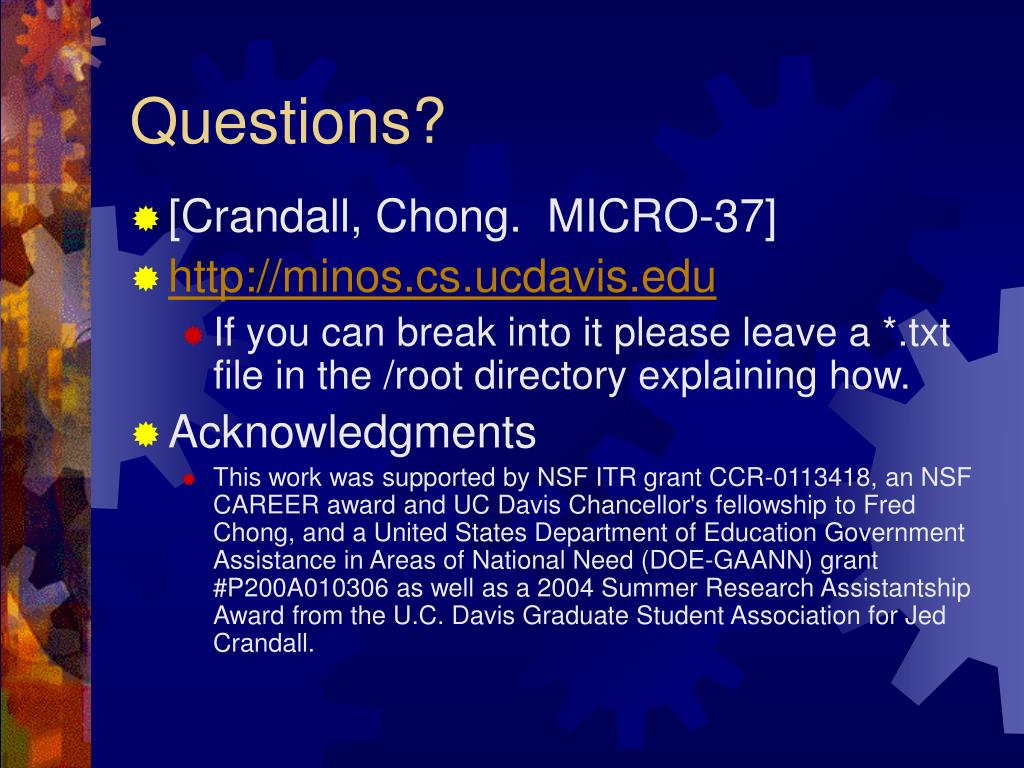 Questions?

[Crandall, Chong.  MICRO-37]

http://minos.cs.ucdavis.edu

If you can break into it please leave a *.txt file in the /root directory explaining how.

Acknowledgments

This work was supported by NSF ITR grant CCR-0113418, an NSF CAREER award and UC Davis Chancellor's fellowship to Fred Chong, and a United States Department of Education Government Assistance in Areas of National Need (DOE-GAANN) grant #P200A010306 as well as a 2004 Summer Research Assistantship Award from the U.C. Davis Graduate Student Association for Jed Crandall.